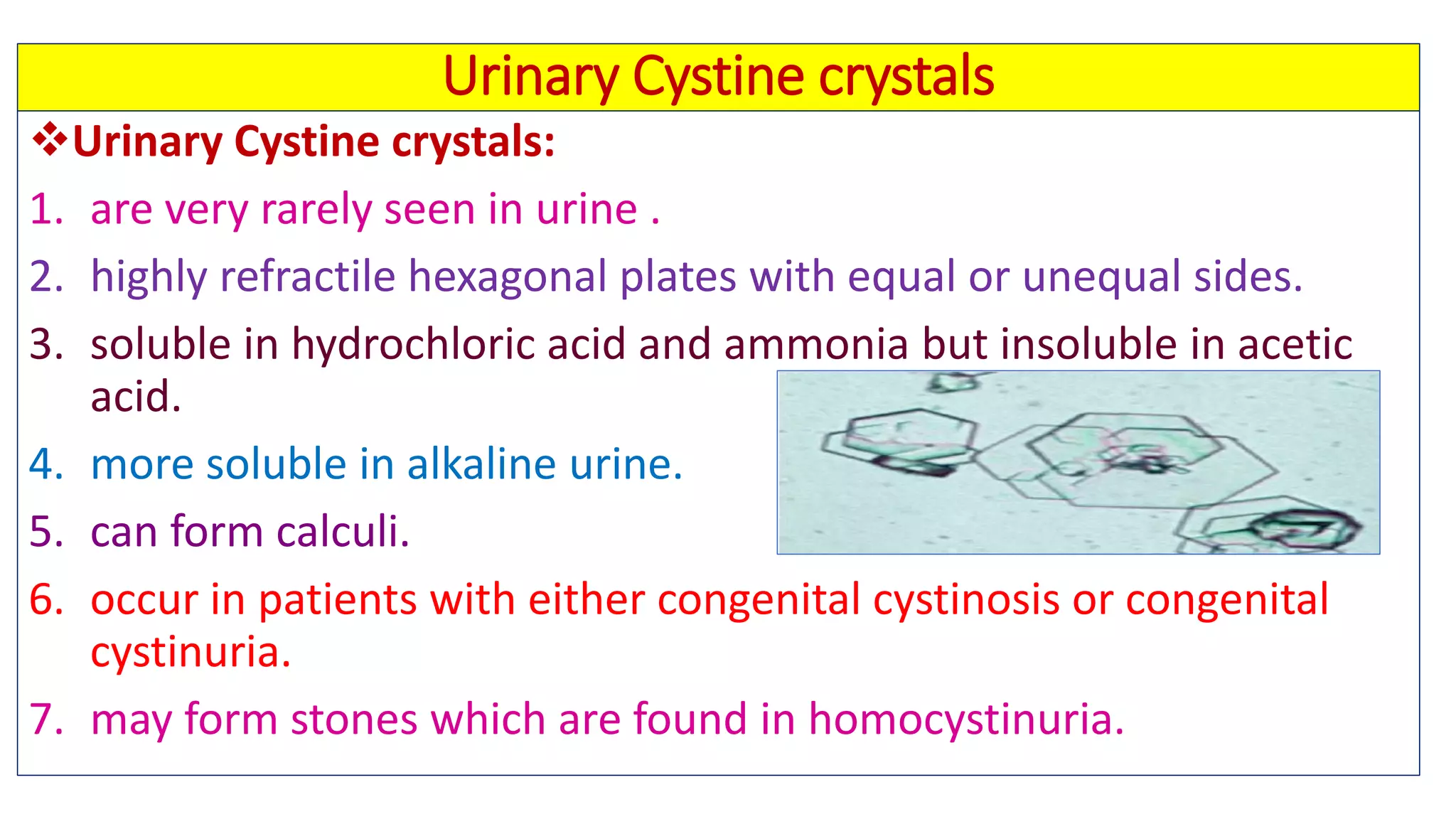 Urinary Cystine crystals

❖Urinary Cystine crystals:

1. are very rarely seen in urine .
2. highly refractile hexagonal plates with equal or unequal sides.
3. soluble in hydrochloric acid and ammonia but insoluble in acetic acid.
4. more soluble in alkaline urine.
5. can form calculi.
6. occur in patients with either congenital cystinosis or congenital cystinuria.
7. may form stones which are found in homocystinuria.